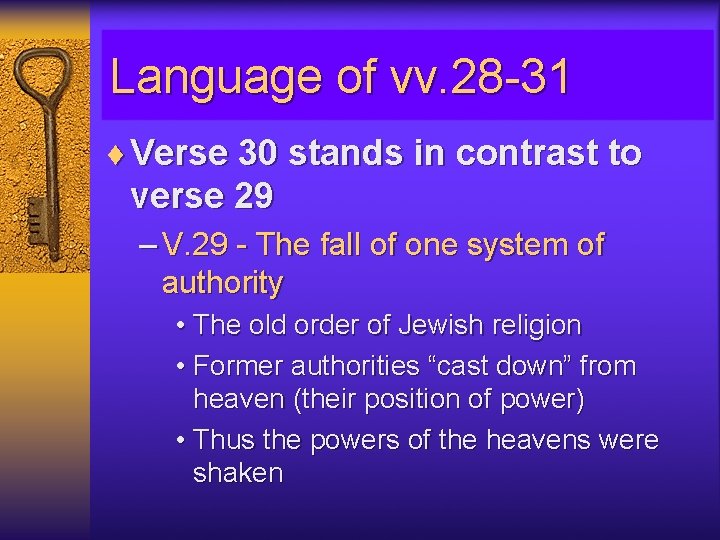 Language of vv.28-31

♦ Verse 30 stands in contrast to verse 29

– V.29 - The fall of one system of authority

• The old order of Jewish religion

• Former authorities “cast down” from heaven (their position of power)

• Thus the powers of the heavens were shaken